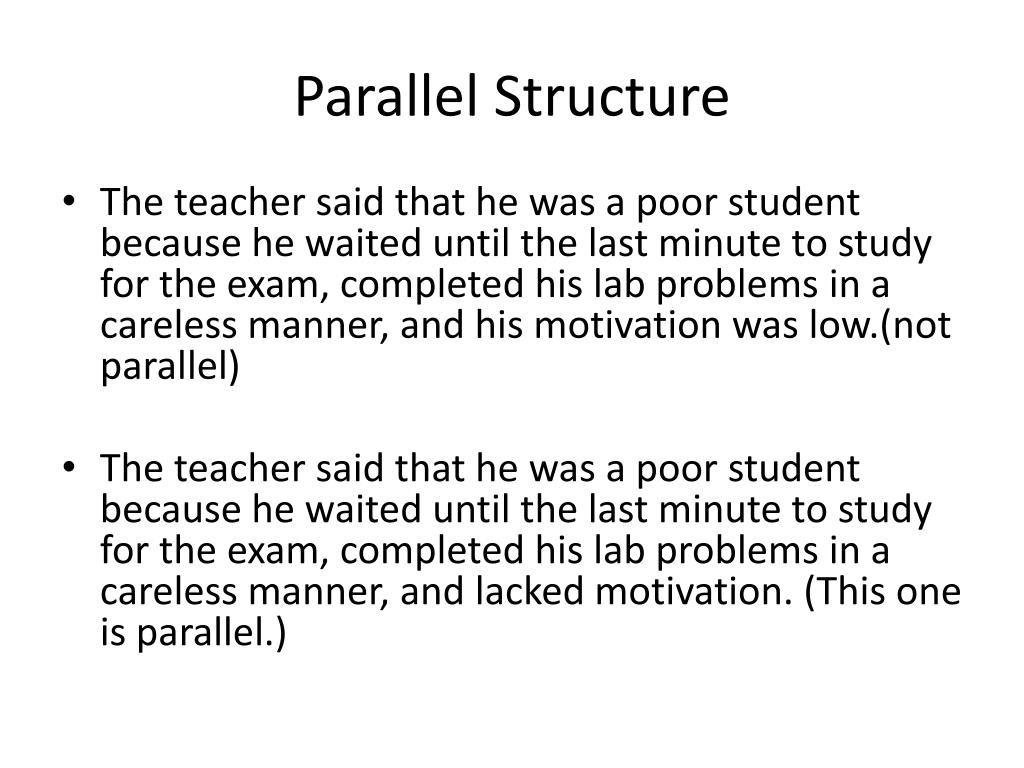 Parallel Structure

• The teacher said that he was a poor student because he waited until the last minute to study for the exam, completed his lab problems in a careless manner, and his motivation was low.(not parallel)

• The teacher said that he was a poor student because he waited until the last minute to study for the exam, completed his lab problems in a careless manner, and lacked motivation. (This one is parallel.)